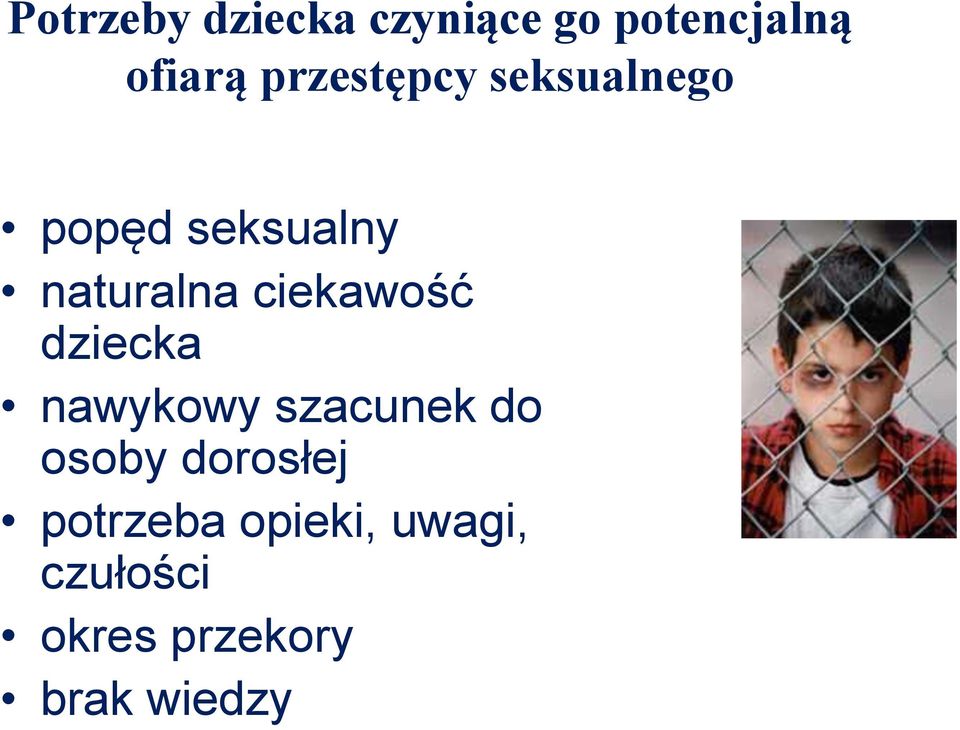 Potrzeby dziecka czyniące go potencjalną ofiarą przestępcy seksualnego

• popęd seksualny
• naturalna ciekawość dziecka
• nawykowy szacunek do osoby dorosłej
• potrzeba opieki, uwagi, czułości
• okres przekory
• brak wiedzy